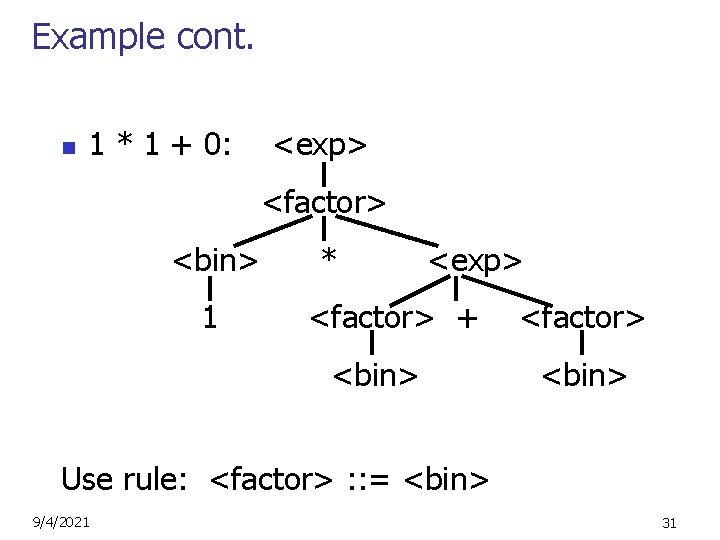 Example cont.

1 * 1 + 0: <exp>

<factor>

<bin> * <exp>

1 <factor> + <factor>

<bin> <bin>

Use rule: <factor> ::= <bin>

9/4/2021

31